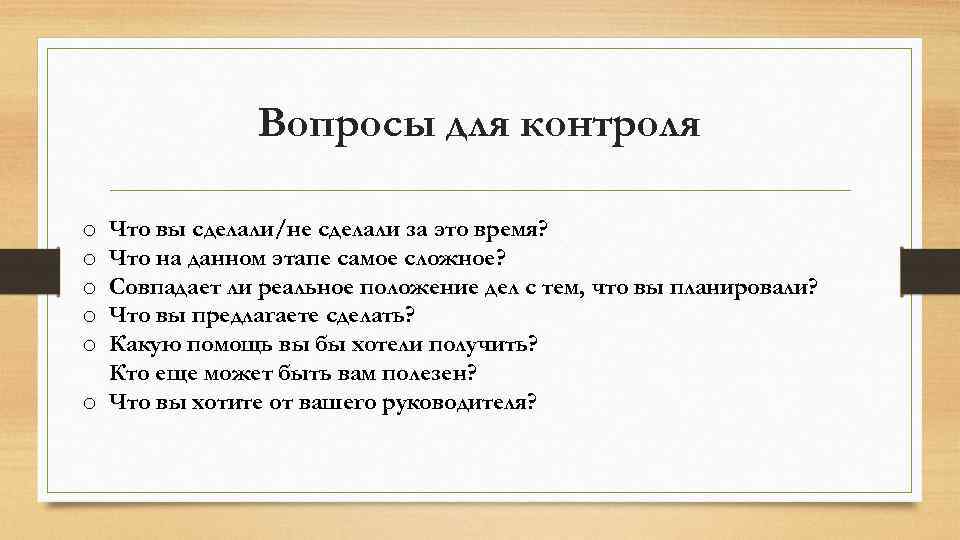 Вопросы для контроля

o Что вы сделали/не сделали за это время?
o Что на данном этапе самое сложное?
o Совпадает ли реальное положение дел с тем, что вы планировали?
o Что вы предлагаете сделать?
o Какую помощь вы бы хотели получить? Кто еще может быть вам полезен?
o Что вы хотите от вашего руководителя?